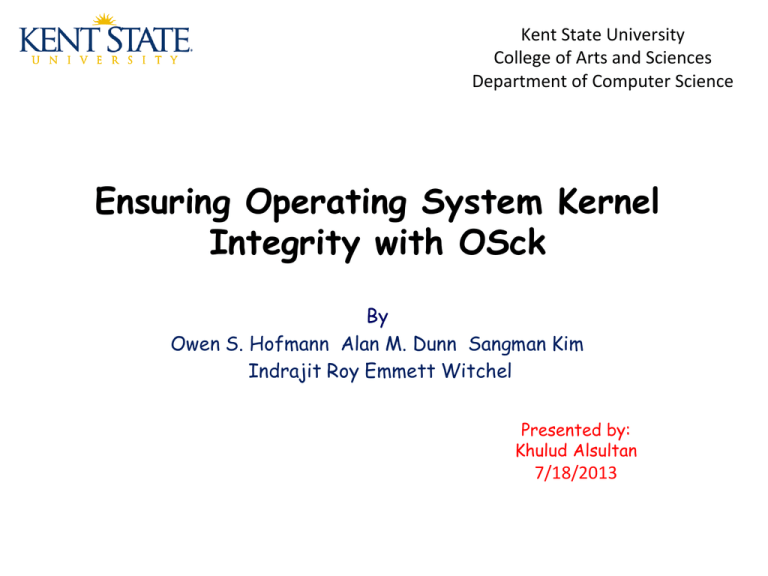 KENT STATE
UNIVERSITY

Kent State University
College of Arts and Sciences
Department of Computer Science

Ensuring Operating System Kernel Integrity with OSck

By
Owen S. Hofmann Alan M. Dunn Sangman Kim
Indrajit Roy Emmett Witchel

Presented by:
Khulud Alsultan
7/18/2013